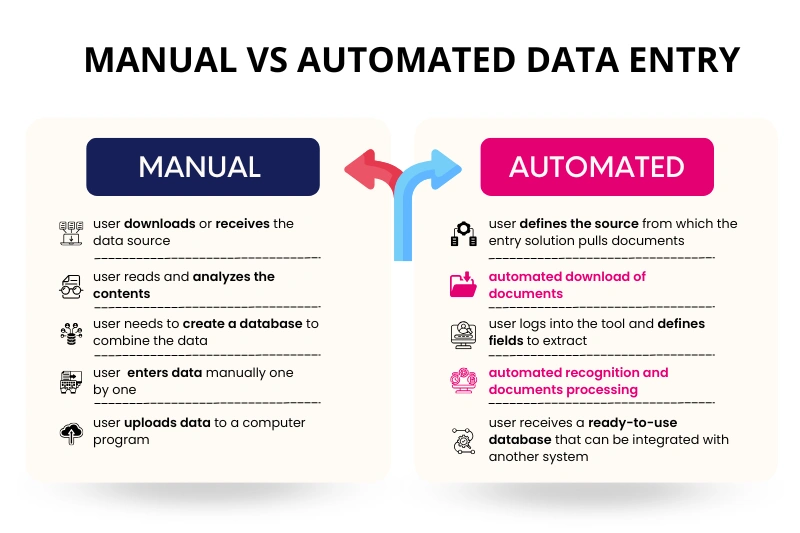 MANUAL VS AUTOMATED DATA ENTRY

MANUAL

user downloads or receives the data source

user reads and analyzes the contents

user needs to create a database to combine the data

user enters data manually one by one

user uploads data to a computer program

AUTOMATED

user defines the source from which the entry solution pulls documents

automated download of documents

user logs into the tool and defines fields to extract

automated recognition and documents processing

user receives a ready-to-use database that can be integrated with another system